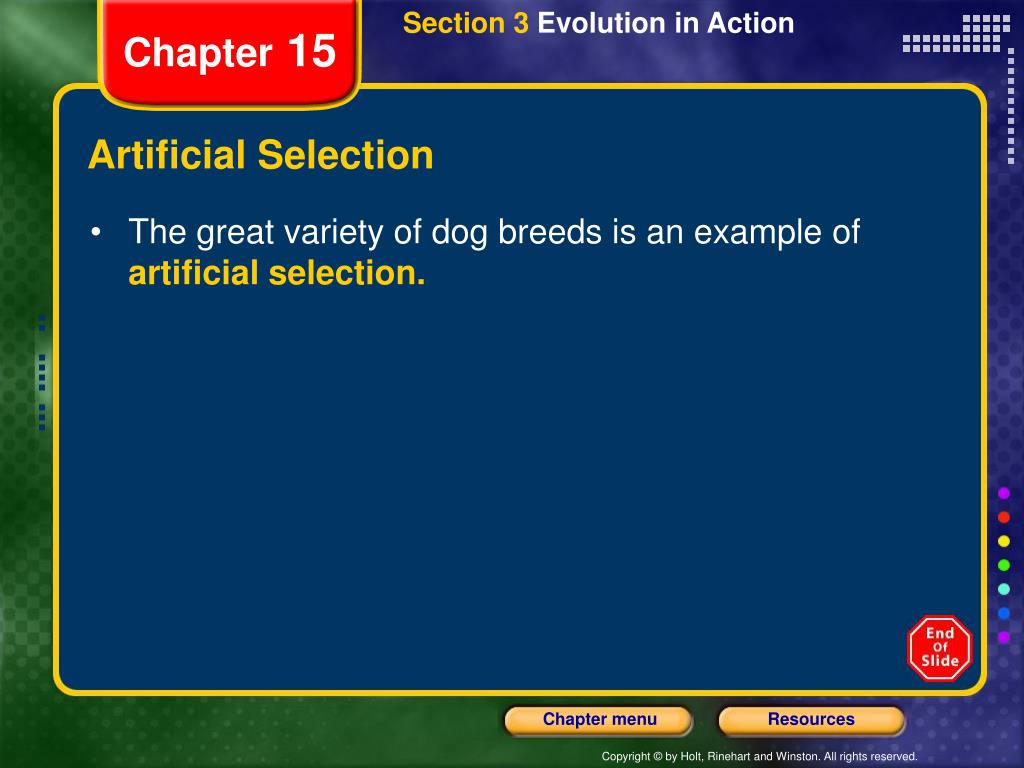 Chapter 15

Section 3 Evolution in Action

Artificial Selection

• The great variety of dog breeds is an example of artificial selection.

End Of Slide

Chapter menu

Resources

Copyright © by Holt, Rinehart and Winston. All rights reserved.